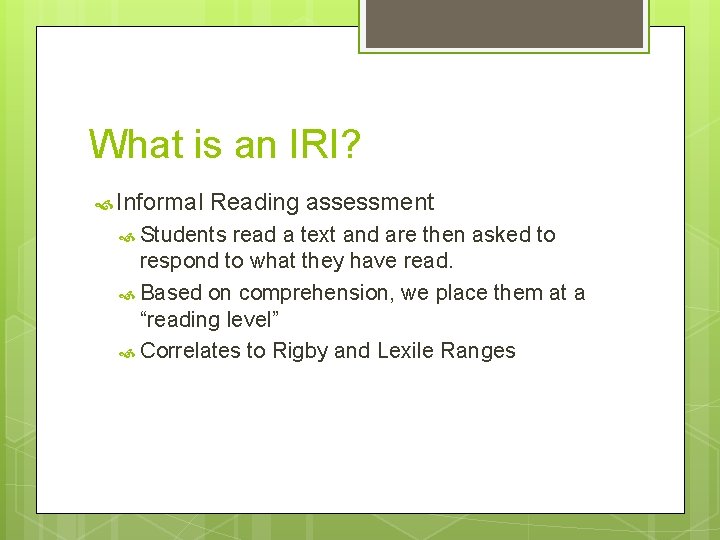 What is an IRI?

Informal Reading assessment

Students read a text and are then asked to respond to what they have read.

Based on comprehension, we place them at a “reading level”

Correlates to Rigby and Lexile Ranges